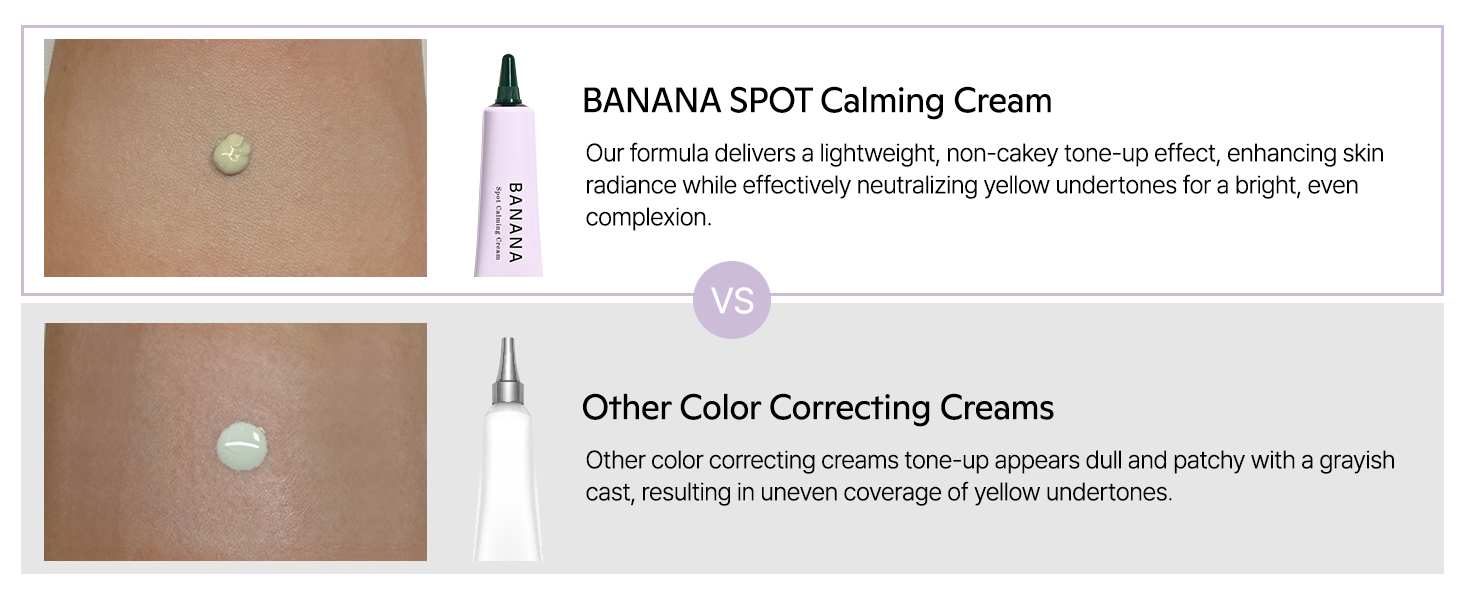 BANANA
Spot Calming Cream

BANANA SPOT Calming Cream

Our formula delivers a lightweight, non-cakey tone-up effect, enhancing skin radiance while effectively neutralizing yellow undertones for a bright, even complexion.

VS

Other Color Correcting Creams

Other color correcting creams tone-up appears dull and patchy with a grayish cast, resulting in uneven coverage of yellow undertones.